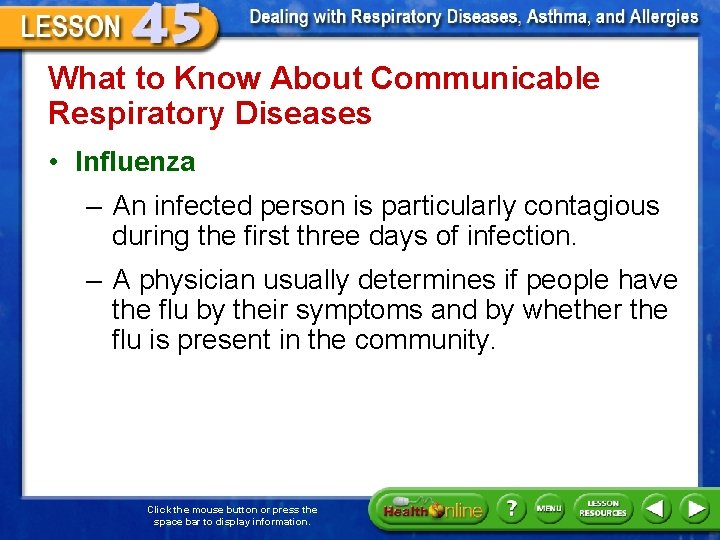 LESSON 45 Dealing with Respiratory Diseases, Asthma, and Allergies

What to Know About Communicable Respiratory Diseases

• Influenza

– An infected person is particularly contagious during the first three days of infection.

– A physician usually determines if people have the flu by their symptoms and by whether the flu is present in the community.

Click the mouse button or press the space bar to display information.

Health Online ? MENU LESSON RESOURCES